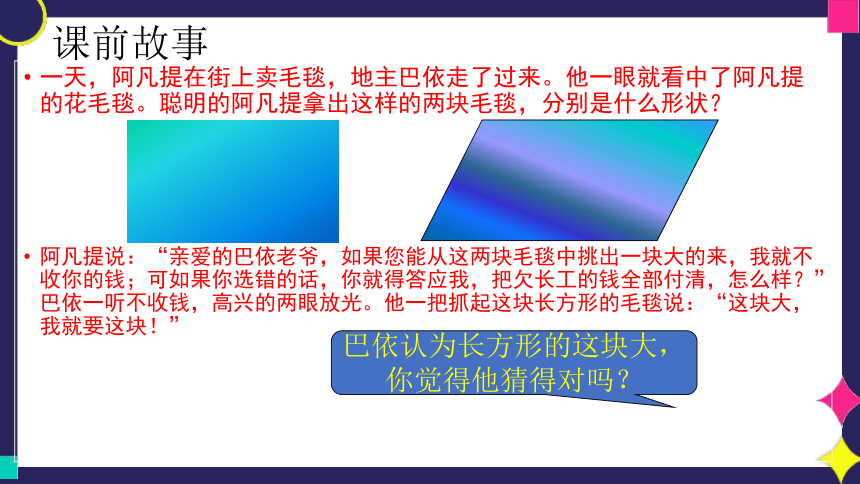 课前故事

• 一天，阿凡提在街上卖毛毯，地主巴依走了过来。他一眼就看中了阿凡提的花毛毯。聪明的阿凡提拿出这样的两块毛毯，分别是什么形状？

• 阿凡提说：“亲爱的巴依老爷，如果您能从这两块毛毯中挑出一块大的来，我就不收你的钱；可如果你选错的话，你就得答应我，把欠长工的钱全部付清，怎么样？”巴依一听不收钱，高兴的两眼放光。他一把抓起这块长方形的毛毯说：“这块大，我就要这块！”

巴依认为长方形的这块大，你觉得他猜得对吗？